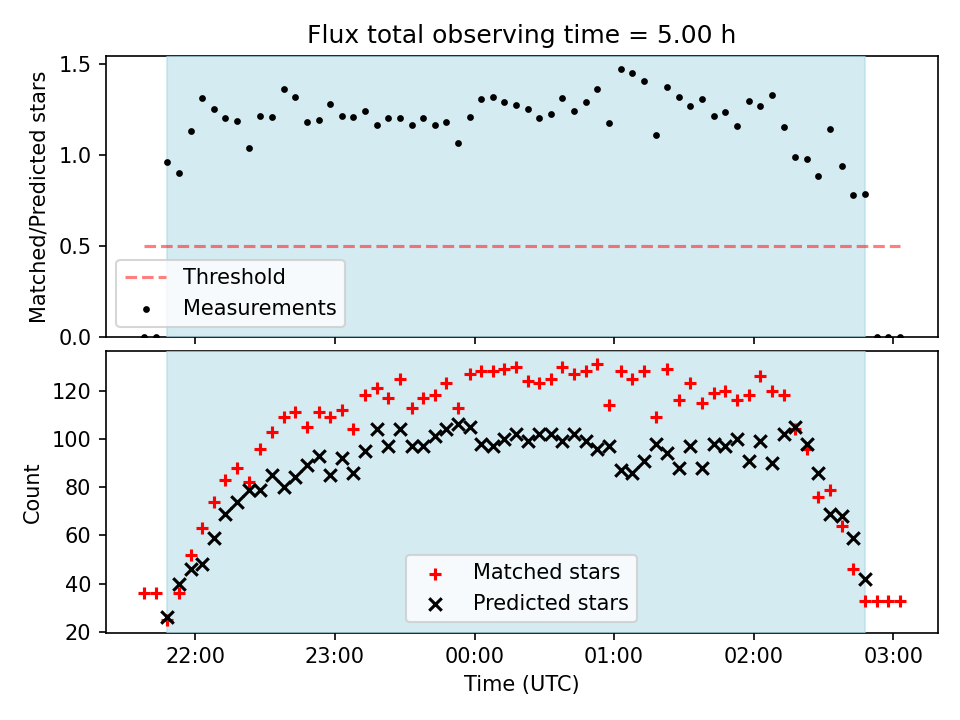 Flux total observing time = 5.00 h

Matched/Predicted stars

1.5
1.0
0.5
0.0

Threshold
Measurements

Count

120
100
80
60
40
20

Matched stars
Predicted stars

22:00
23:00
00:00
01:00
02:00
03:00

Time (UTC)